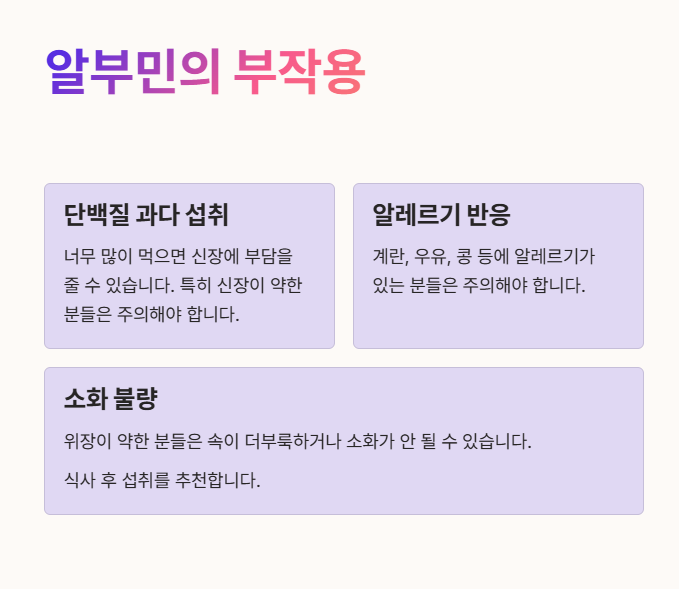 알부민의 부작용

단백질 과다 섭취

너무 많이 먹으면 신장에 부담을 줄 수 있습니다. 특히 신장이 약한 분들은 주의해야 합니다.

알레르기 반응

계란, 우유, 콩 등에 알레르기가 있는 분들은 주의해야 합니다.

소화 불량

위장이 약한 분들은 속이 더부룩하거나 소화가 안 될 수 있습니다.

식사 후 섭취를 추천합니다.